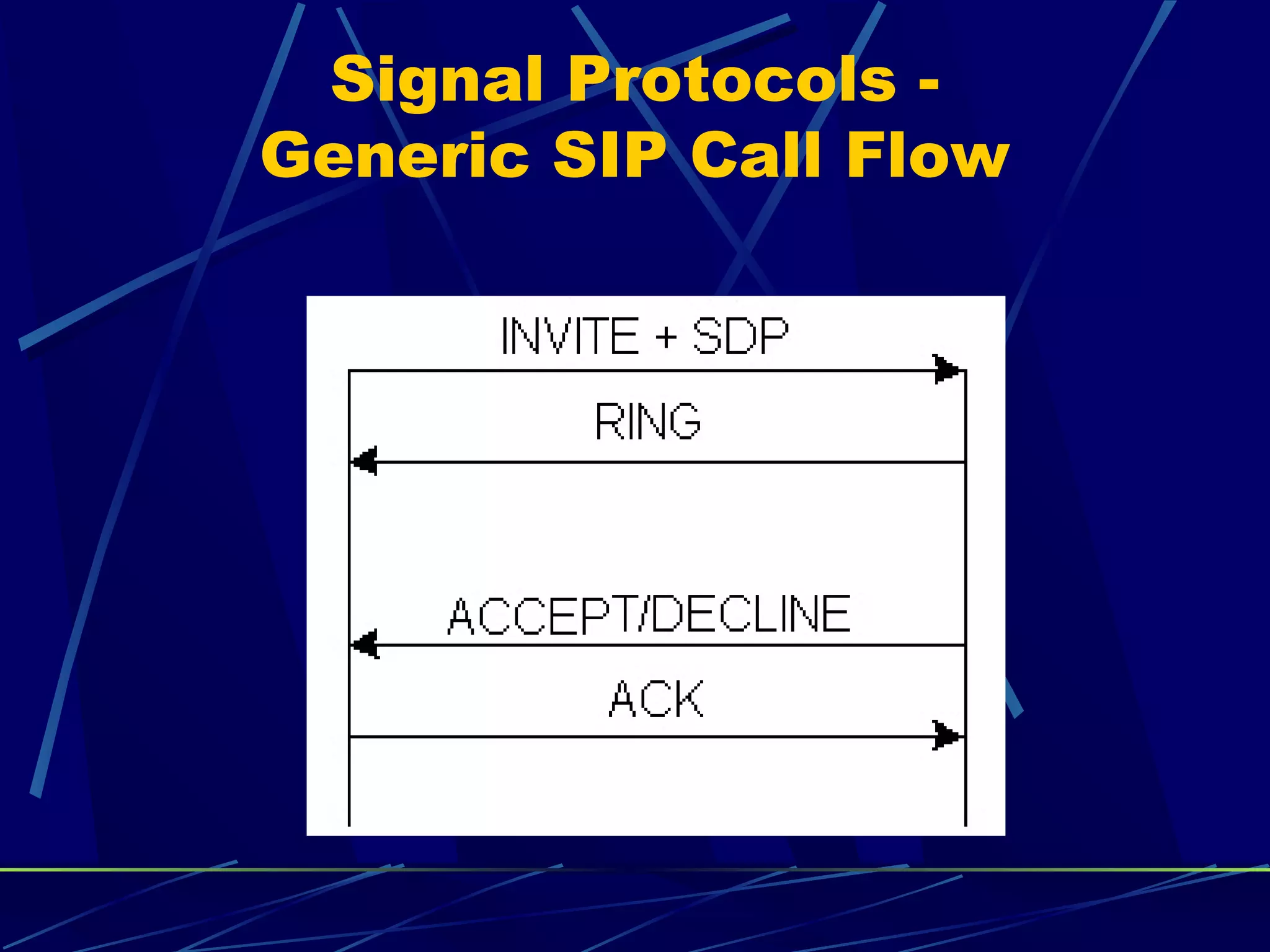 Signal Protocols - Generic SIP Call Flow

INVITE + SDP

RING

ACCEPT/DECLINE

ACK